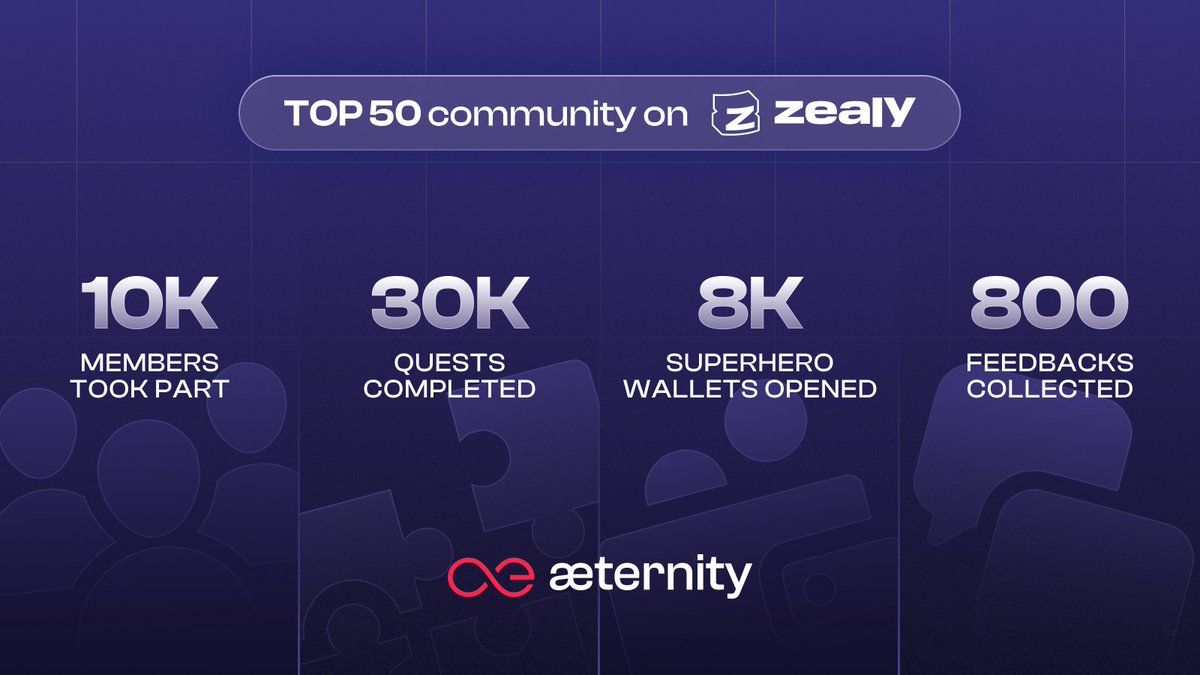 TOP 50 community on zealy

10K
MEMBERS TOOK PART

30K
QUESTS COMPLETED

8K
SUPERHERO WALLETS OPENED

800
FEEDBACKS COLLECTED

æternity